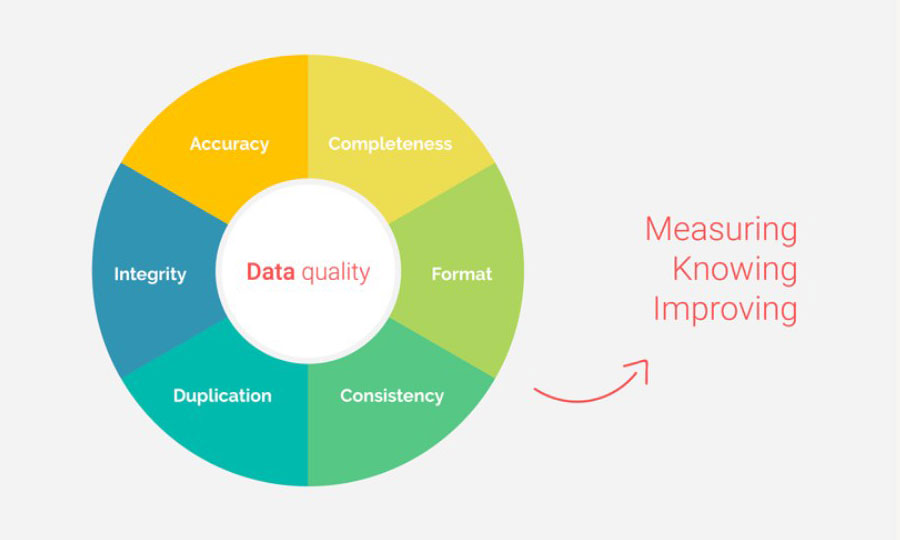 Data quality

Accuracy

Completeness

Format

Consistency

Duplication

Integrity

Measuring
Knowing
Improving